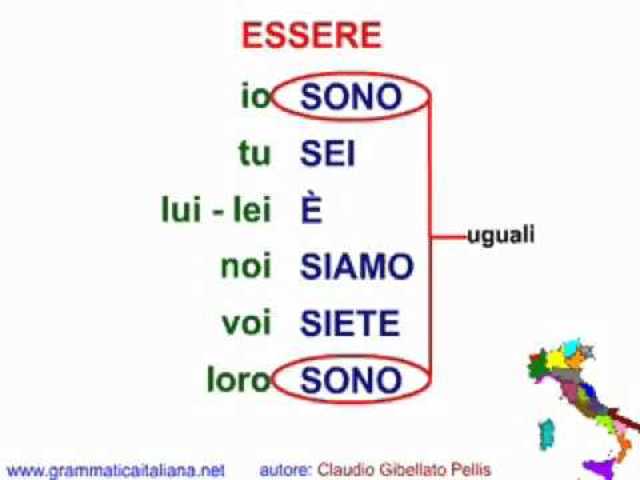 ESSERE

io SONO
tu SEI
lui - lei È
noi SIAMO
voi SIETE
loro SONO

uguali

www.grammaticaitaliana.net autore: Claudio Gibellato Pellis